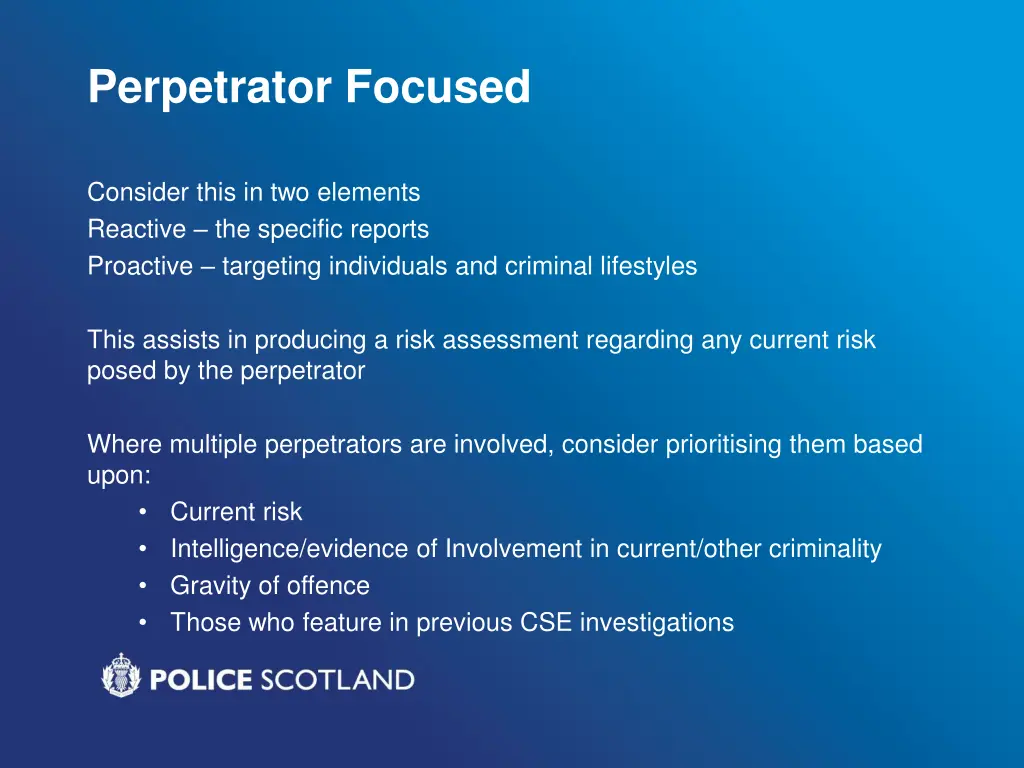 Perpetrator Focused

Consider this in two elements
Reactive – the specific reports
Proactive – targeting individuals and criminal lifestyles

This assists in producing a risk assessment regarding any current risk posed by the perpetrator

Where multiple perpetrators are involved, consider prioritising them based upon:
• Current risk
• Intelligence/evidence of Involvement in current/other criminality
• Gravity of offence
• Those who feature in previous CSE investigations

POLICE SCOTLAND